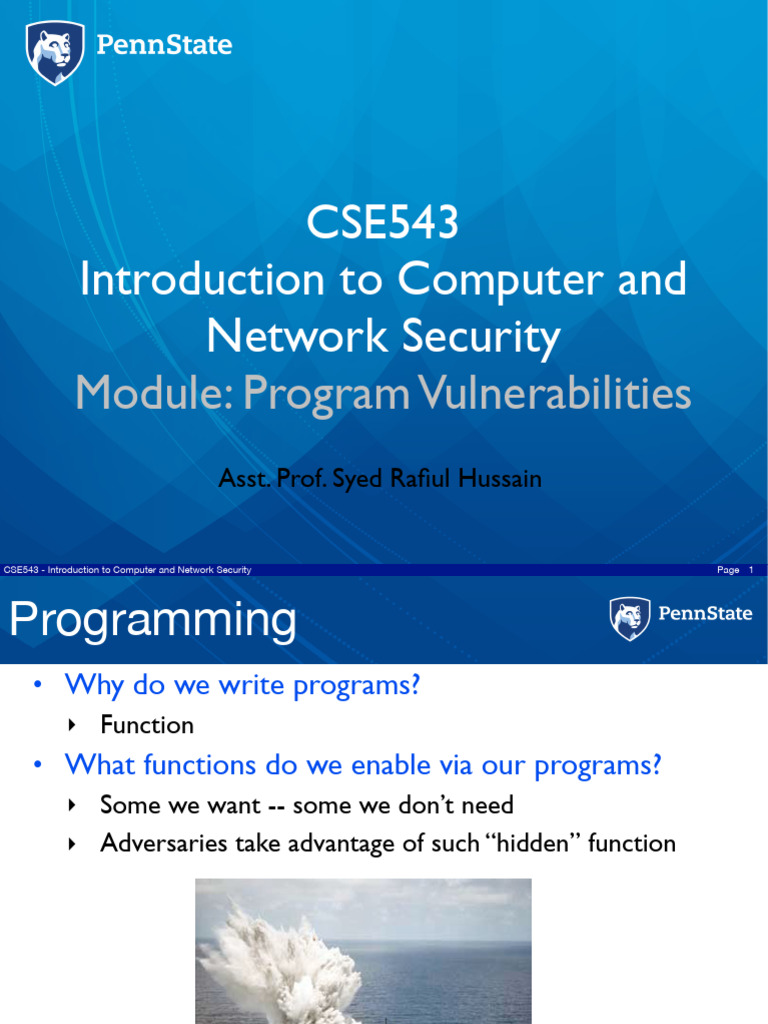 PennState

CSE543
Introduction to Computer and Network Security
Module: Program Vulnerabilities

Asst. Prof. Syed Rafiul Hussain

CSE543 - Introduction to Computer and Network Security

Page 1

Programming

PennState

• Why do we write programs?
  ‣ Function
• What functions do we enable via our programs?
  ‣ Some we want -- some we don't need
  ‣ Adversaries take advantage of such "hidden" function